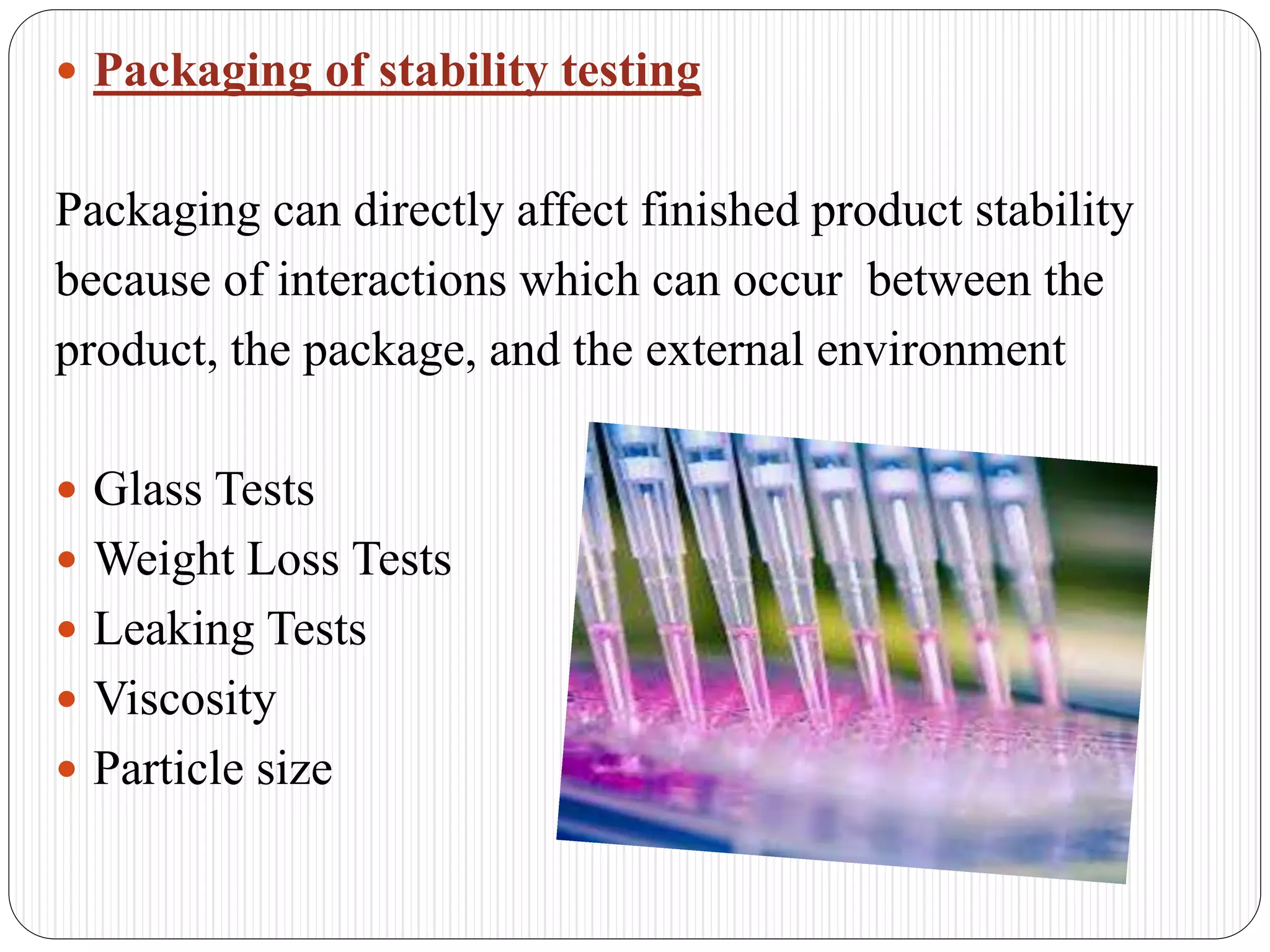 • Packaging of stability testing

Packaging can directly affect finished product stability because of interactions which can occur between the product, the package, and the external environment

• Glass Tests
• Weight Loss Tests
• Leaking Tests
• Viscosity
• Particle size